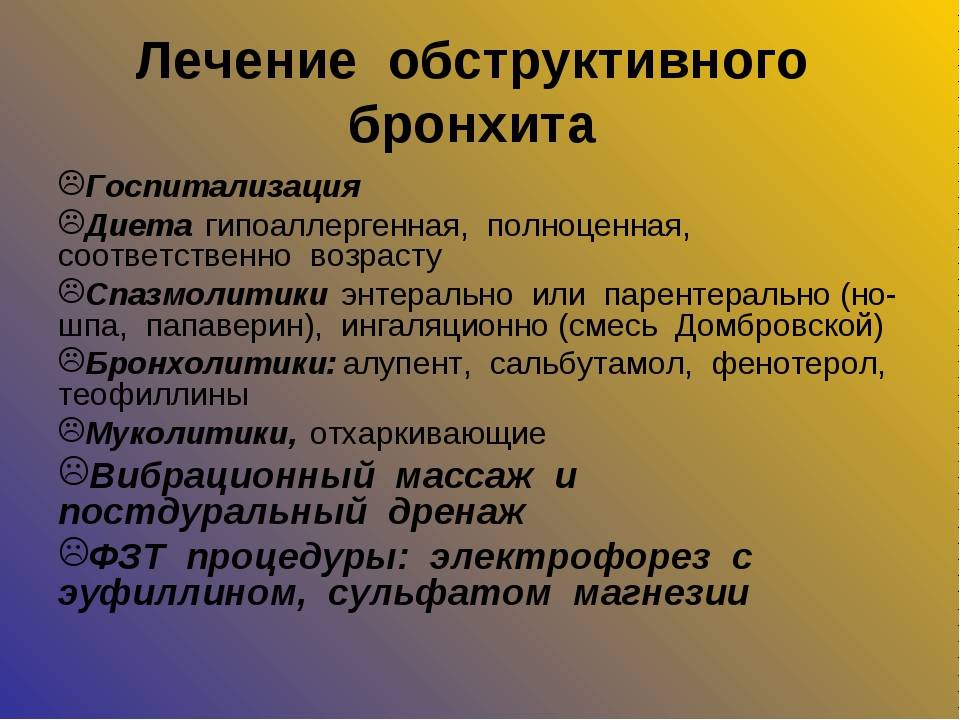 Лечение обструктивного бронхита

☹Госпитализация

☹Диета гипоаллергенная, полноценная, соответственно возрасту

☹Спазмолитики энтерально или парентерально (но-шпа, папаверин), ингаляционно (смесь Домбровской)

☹Бронхолитики: алупент, сальбутамол, фенотерол, теофиллины

☹Муколитики, отхаркивающие

☹Вибрационный массаж и постдуральный дренаж

☹ФЗТ процедуры: электрофорез с эуфиллином, сульфатом магнезии